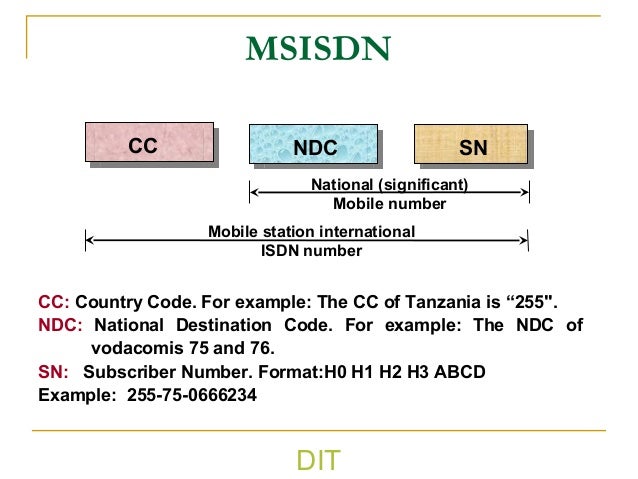 MSISDN

CC

NDC

SN

National (significant)
Mobile number

Mobile station international
ISDN number

CC: Country Code. For example: The CC of Tanzania is “255".

NDC: National Destination Code. For example: The NDC of vodacomis 75 and 76.

SN: Subscriber Number. Format:H0 H1 H2 H3 ABCD

Example: 255-75-0666234

DIT